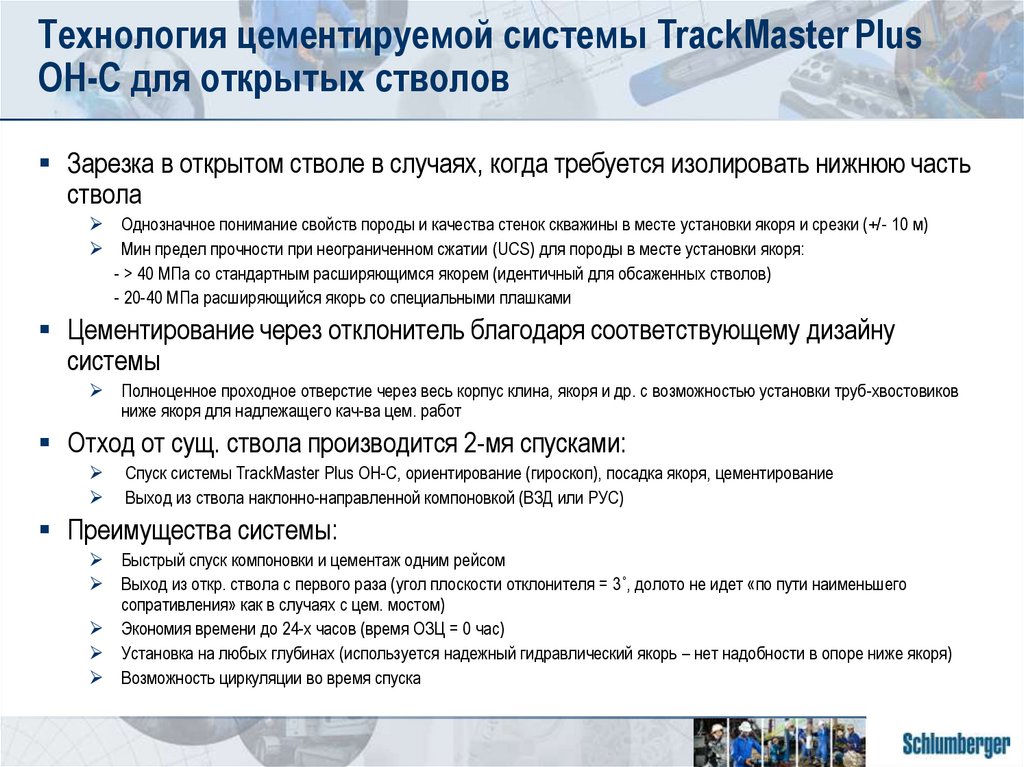 Технология цементируемой системы TrackMaster Plus OH-C для открытых стволов

▪ Зарезка в открытом стволе в случаях, когда требуется изолировать нижнюю часть ствола

➢ Однозначное понимание свойств породы и качества стенок скважины в месте установки якоря и срезки (+/- 10 м)

➢ Мин предел прочности при неограниченном сжатии (UCS) для породы в месте установки якоря:

- > 40 МПа со стандартным расширяющимся якорем (идентичный для обсаженных стволов)

- 20-40 МПа расширяющийся якорь со специальными плашками

▪ Цементирование через отклонитель благодаря соответствующему дизайну системы

➢ Полноценное проходное отверстие через весь корпус клина, якоря и др. с возможностью установки труб-хвостовиков ниже якоря для надлежащего кач-ва цем. работ

▪ Отход от сущ. ствола производится 2-мя спусками:

➢ Спуск системы TrackMaster Plus OH-C, ориентирование (гироскоп), посадка якоря, цементирование

➢ Выход из ствола наклонно-направленной компоновкой (ВЗД или РУС)

▪ Преимущества системы:

➢ Быстрый спуск компоновки и цементаж одним рейсом

➢ Выход из откр. ствола с первого раза (угол плоскости отклонителя = 3˚, долото не идет «по пути наименьшего сопративления» как в случаях с цем. мостом)

➢ Экономия времени до 24-х часов (время ОЗЦ = 0 час)

➢ Установка на любых глубинах (используется надежный гидравлический якорь – нет надобности в опоре ниже якоря)

➢ Возможность циркуляции во время спуска

Schlumberger